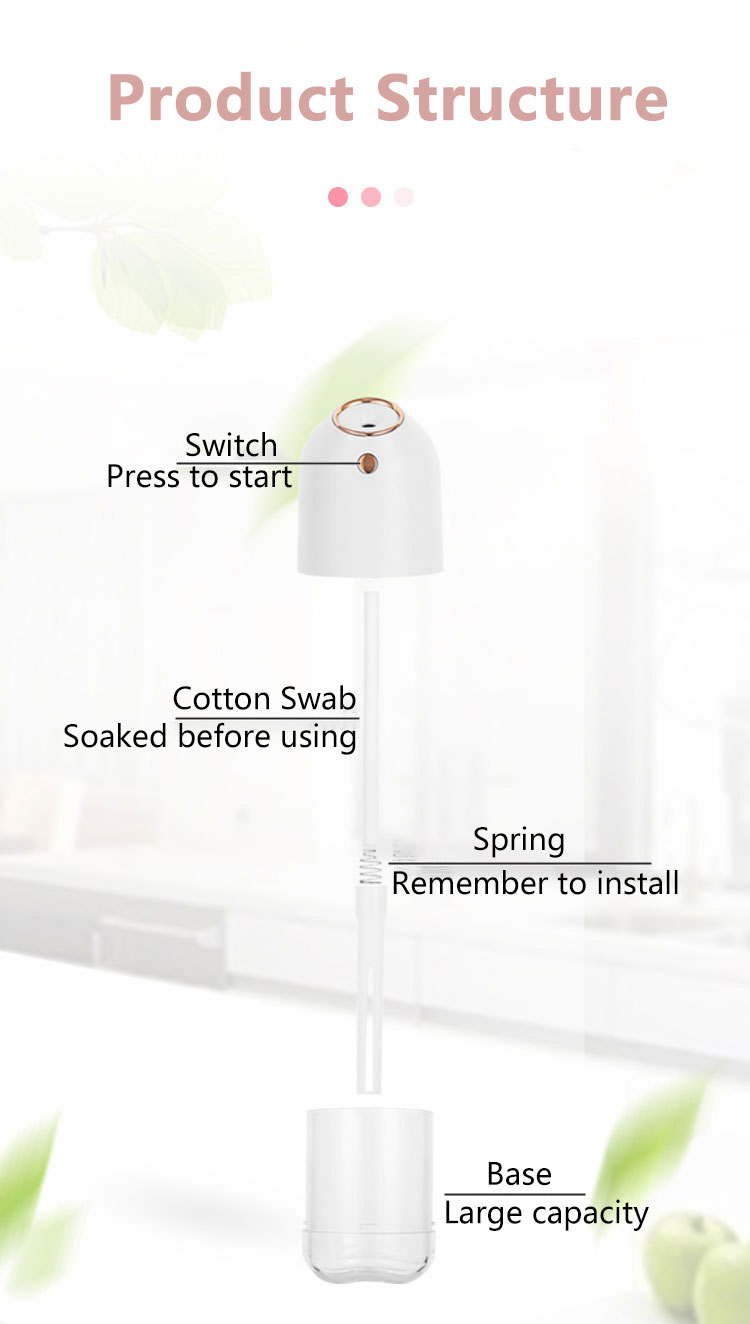 Product Structure

Switch
Press to start

Cotton Swab
Soaked before using

Spring
Remember to install

Base
Large capacity